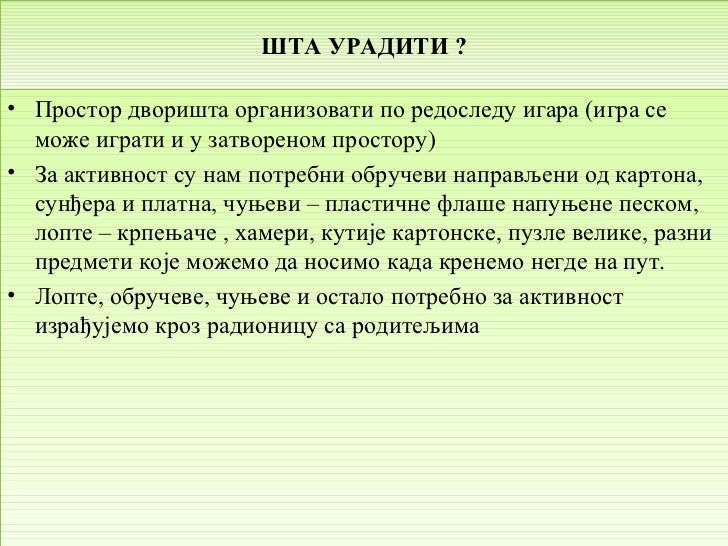 ШТА УРАДИТИ ?

• Простор дворишта организовати по редоследу игара (игра се може играти и у затвореном простору)

• За активност су нам потребни обручеви направљени од картона, сунђера и платна, чуњеви – пластичне флаше напуњене песком, лопте – крпењаче , хамери, кутије картонске, пузле велике, разни предмети које можемо да носимо када кренемо негде на пут.

• Лопте, обручеве, чуњеве и остало потребно за активност израђујемо кроз радионицу са родитељима